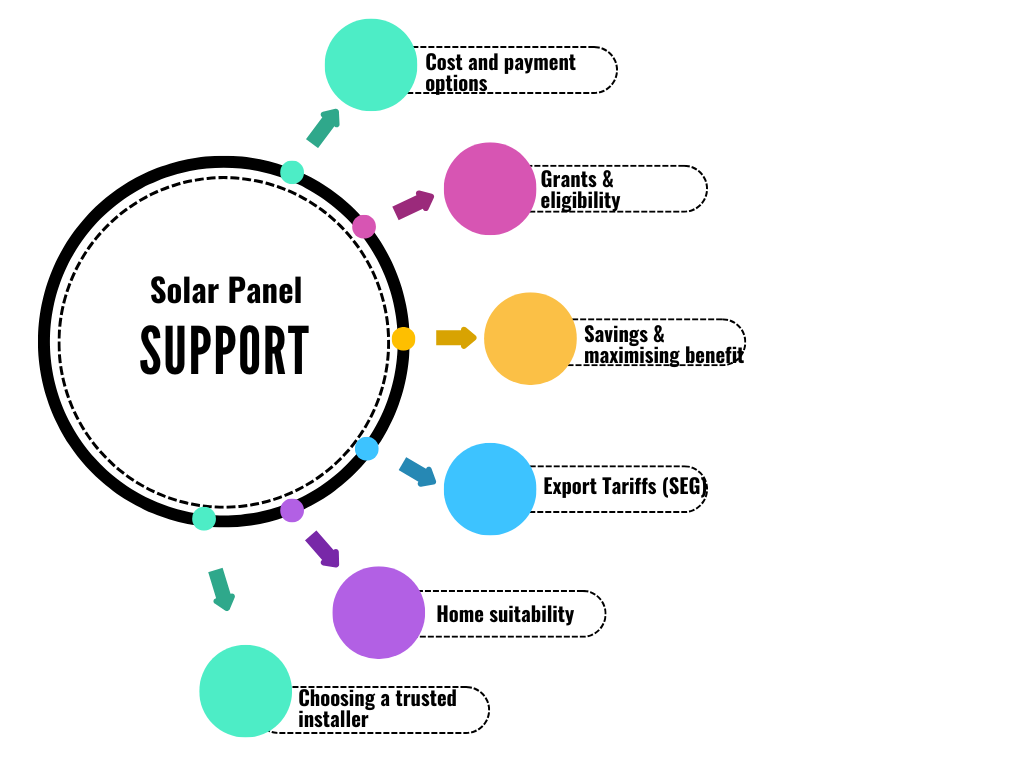 Solar Panel
SUPPORT

Cost and payment options

Grants & eligibility

Savings & maximising benefit

Export Tariffs (SEG)

Home suitability

Choosing a trusted installer